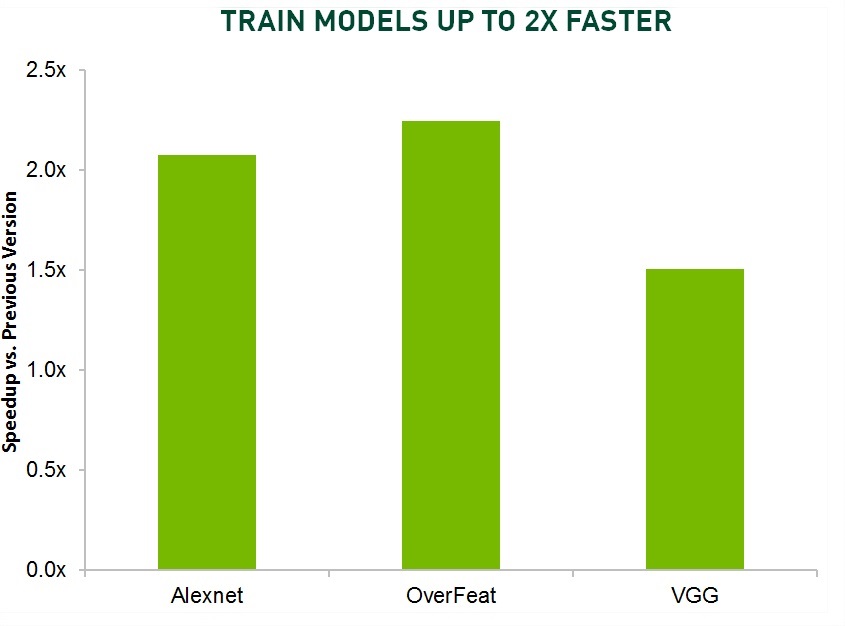 TRAIN MODELS UP TO 2X FASTER

Speedup vs. Previous Version

2.5x
2.0x
1.5x
1.0x
0.5x
0.0x

Alexnet
OverFeat
VGG